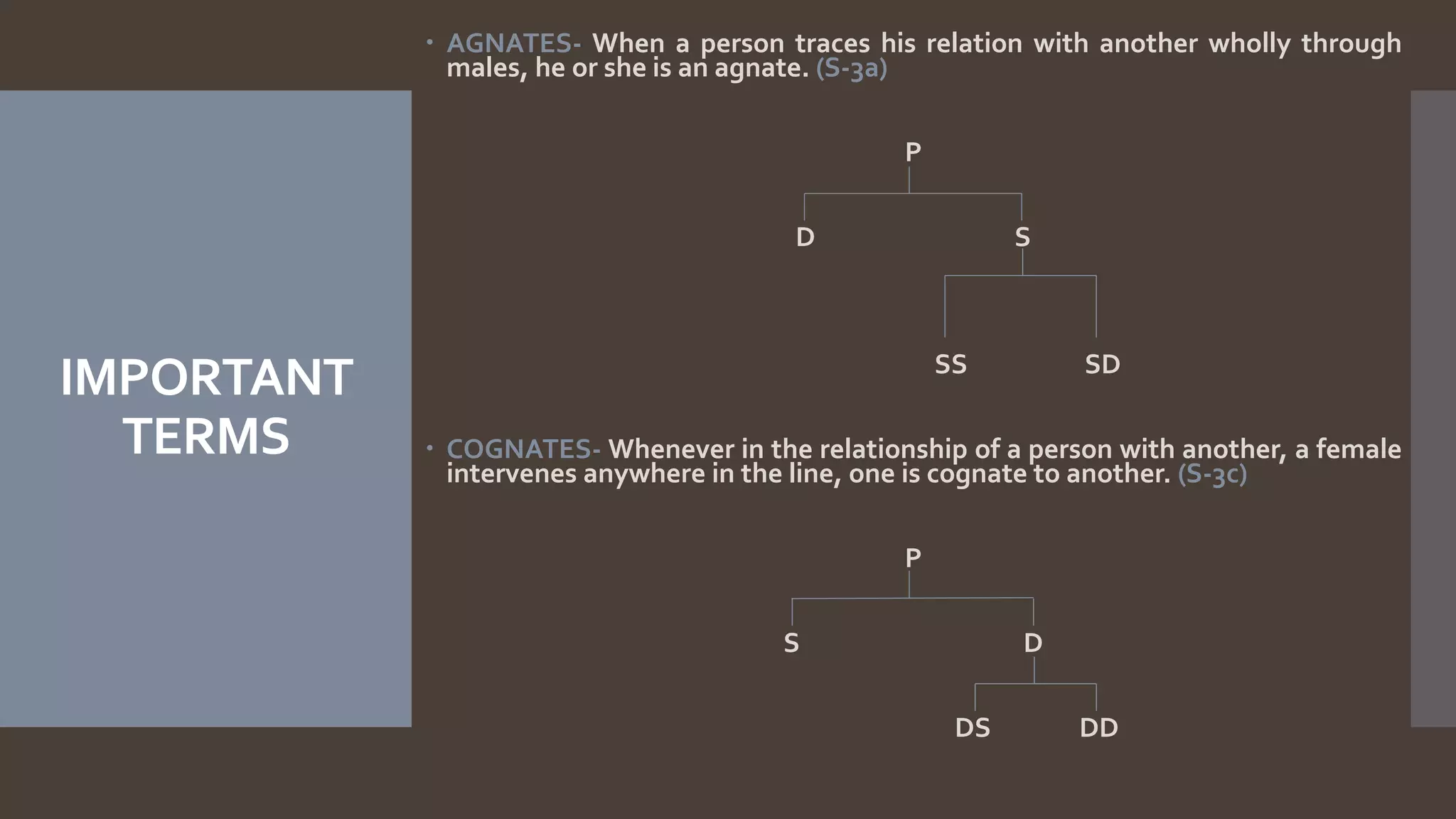 IMPORTANT TERMS

• AGNATES- When a person traces his relation with another wholly through males, he or she is an agnate. (S-3a)

P

D

S

SS

SD

• COGNATES- Whenever in the relationship of a person with another, a female intervenes anywhere in the line, one is cognate to another. (S-3c)

P

S

D

DS

DD